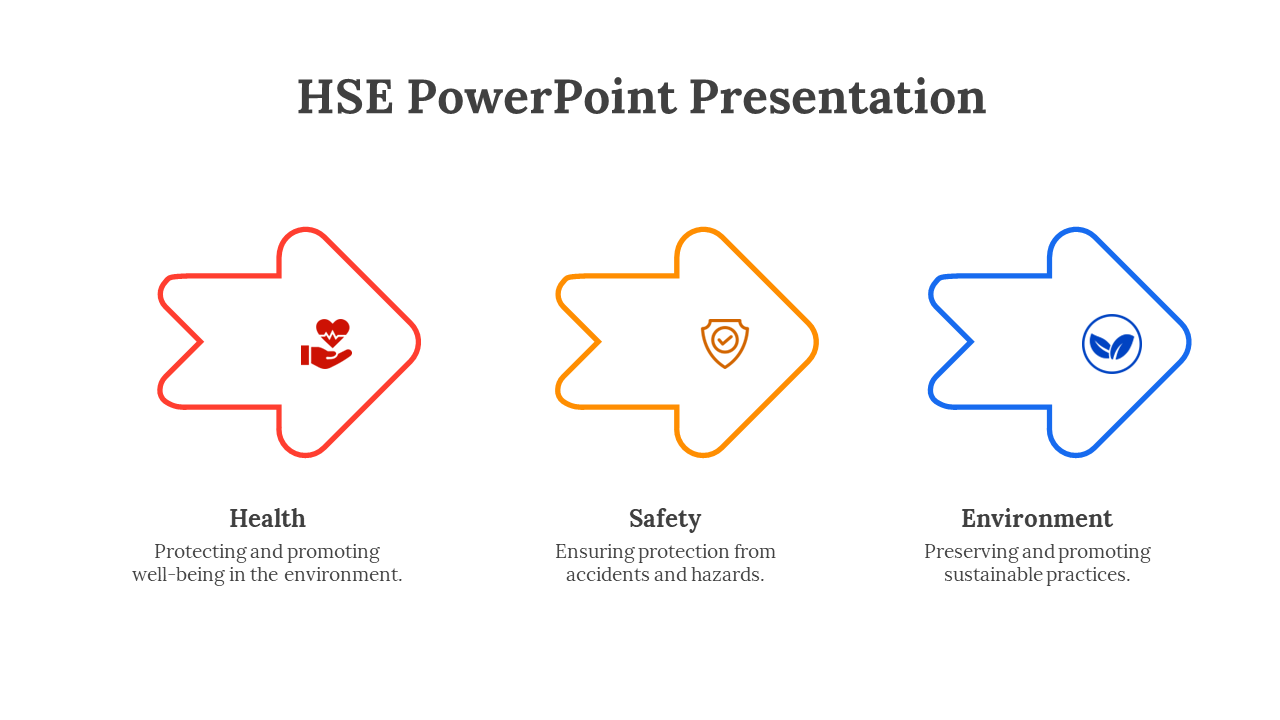 HSE PowerPoint Presentation

Health
Protecting and promoting well-being in the environment.

Safety
Ensuring protection from accidents and hazards.

Environment
Preserving and promoting sustainable practices.